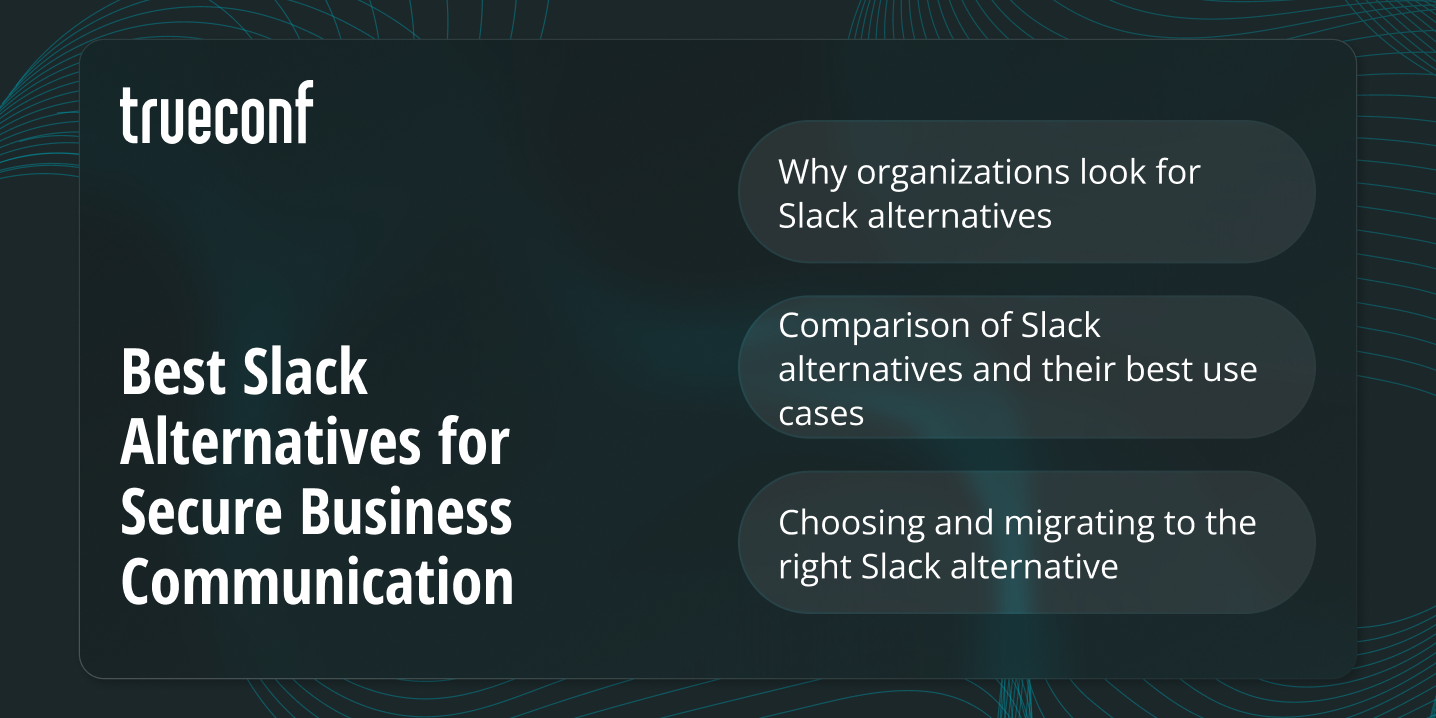 trueconf

Best Slack Alternatives for Secure Business Communication

Why organizations look for Slack alternatives

Comparison of Slack alternatives and their best use cases

Choosing and migrating to the right Slack alternative